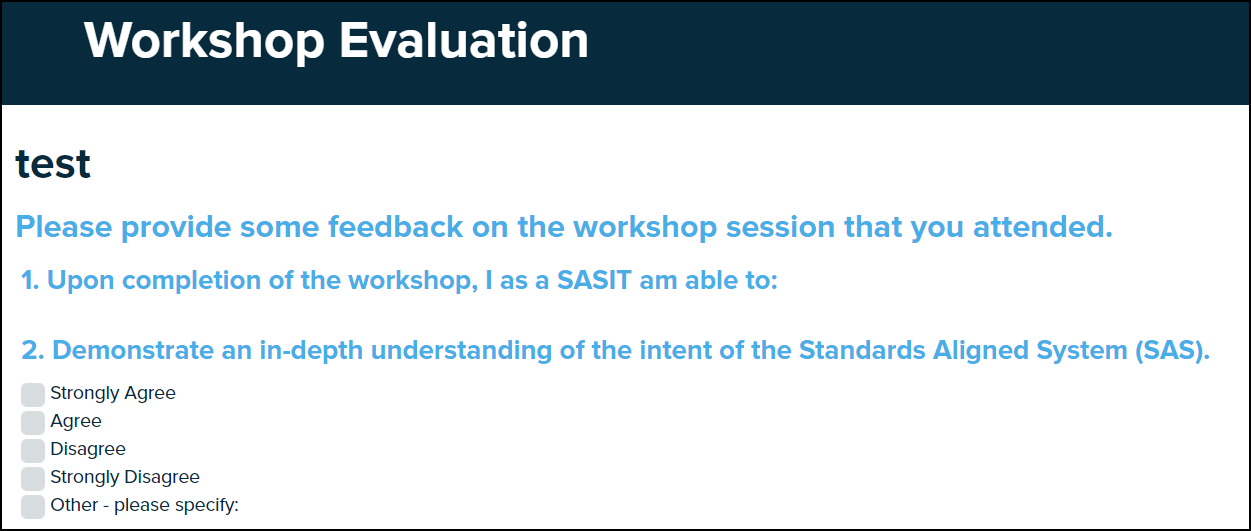 Workshop Evaluation

test

Please provide some feedback on the workshop session that you attended.

1. Upon completion of the workshop, I as a SASIT am able to:

2. Demonstrate an in-depth understanding of the intent of the Standards Aligned System (SAS).

Strongly Agree
Agree
Disagree
Strongly Disagree
Other - please specify: